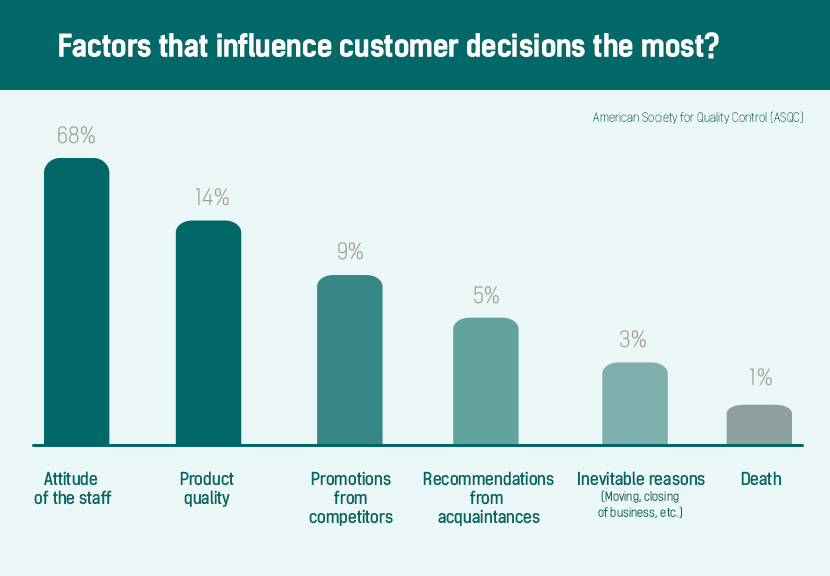 Factors that influence customer decisions the most?

American Society for Quality Control (ASQC)

68%

14%

9%

5%

3%

1%

Attitude of the staff

Product quality

Promotions from competitors

Recommendations from acquaintances

Inevitable reasons (Moving, closing of business, etc.)

Death